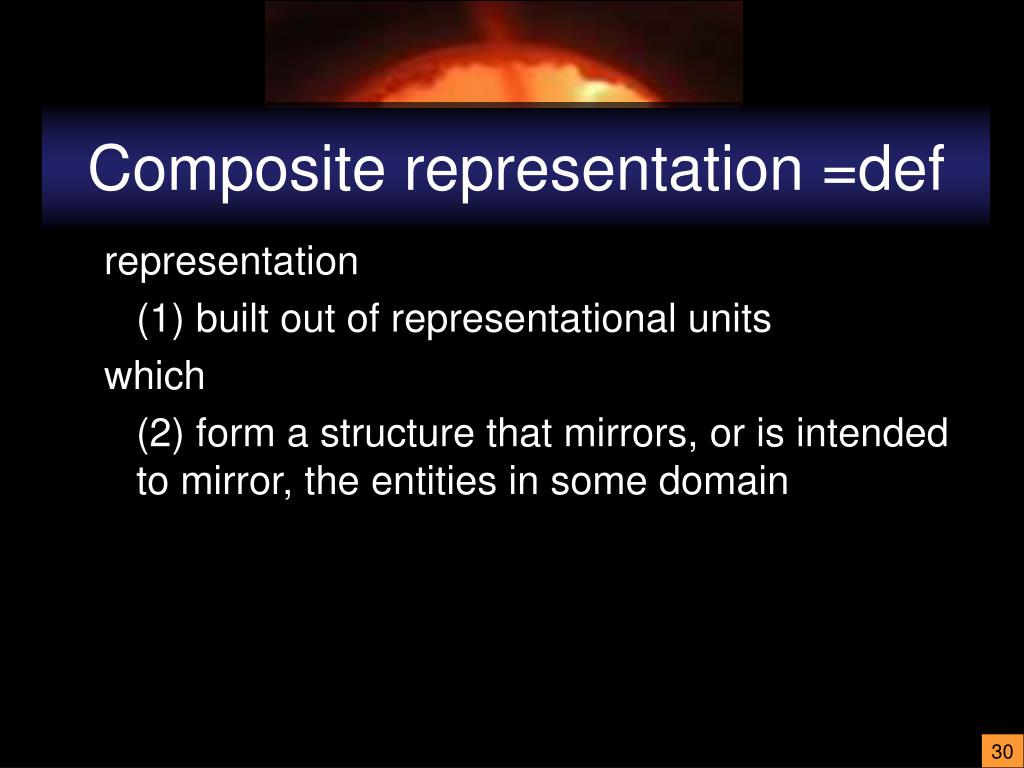 Composite representation =def

representation

(1) built out of representational units

which

(2) form a structure that mirrors, or is intended to mirror, the entities in some domain

30